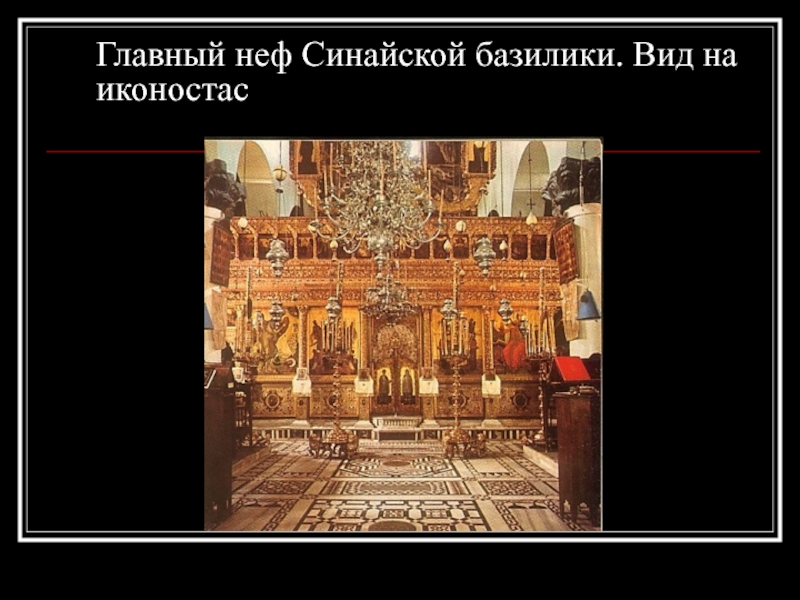 Главный неф Синайской базилики. Вид на иконостас